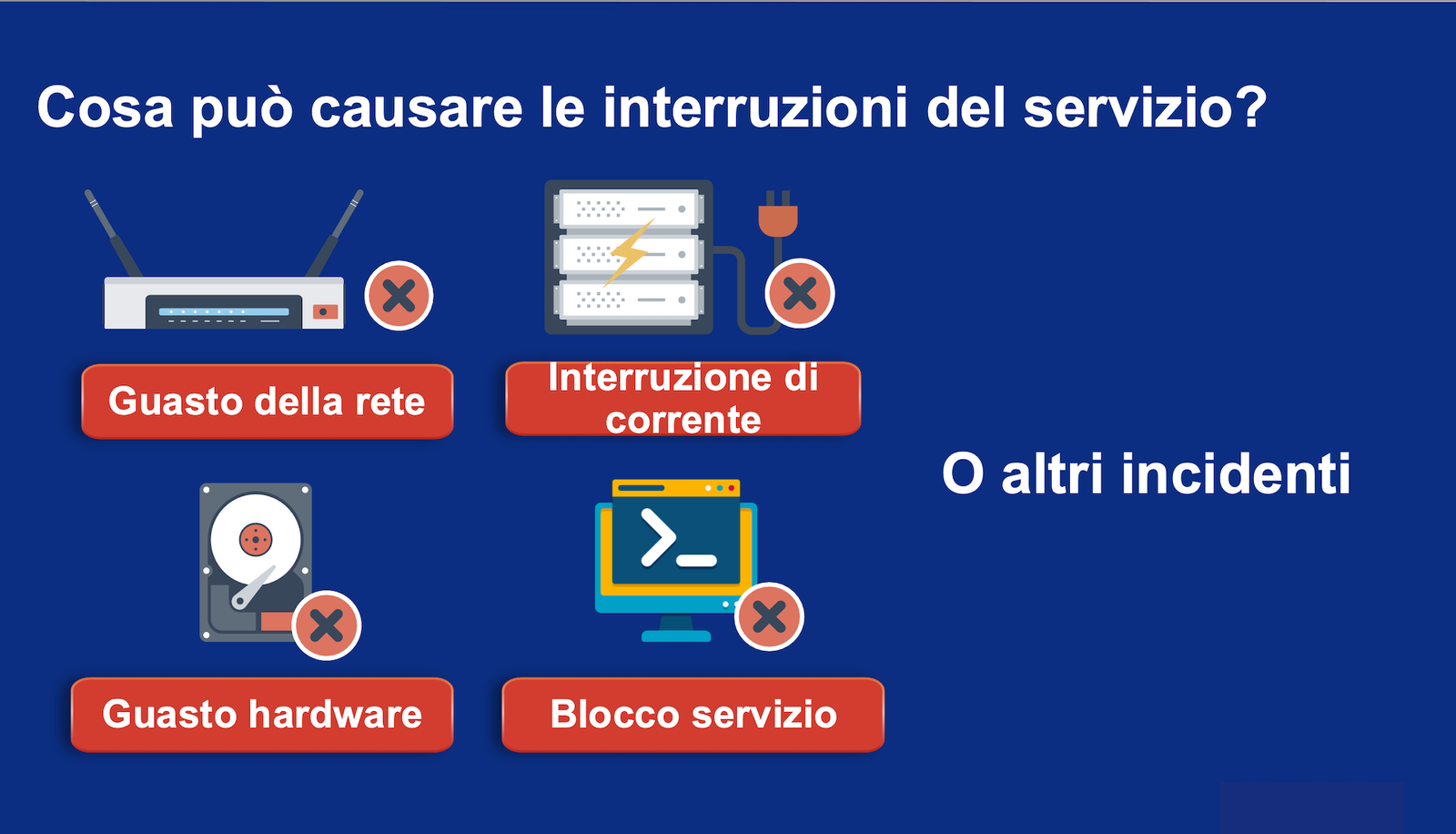 Cosa può causare le interruzioni del servizio?

Guasto della rete

Interruzione di corrente

Guasto hardware

Blocco servizio

O altri incidenti